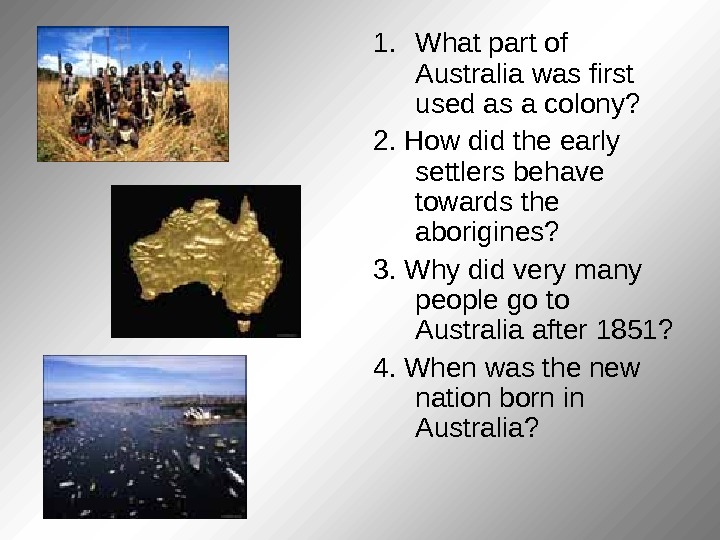 1. What part of Australia was first used as a colony?

2. How did the early settlers behave towards the aborigines?

3. Why did very many people go to Australia after 1851?

4. When was the new nation born in Australia?